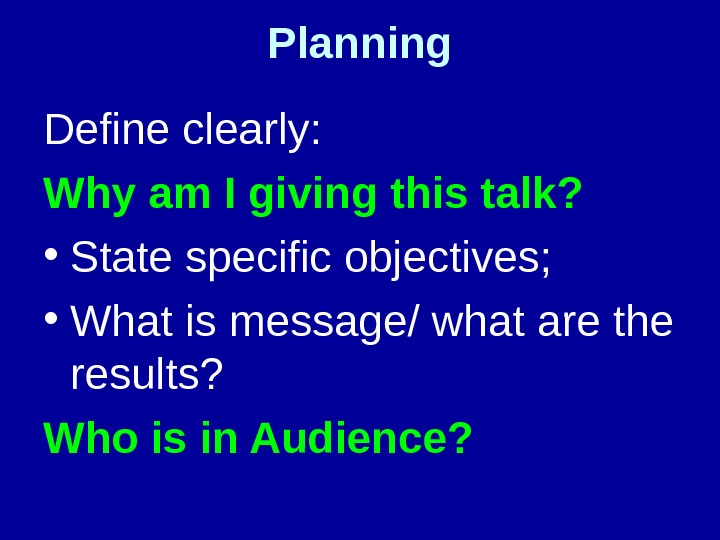 Planning

Define clearly:

Why am I giving this talk?

• State specific objectives;

• What is message/ what are the results?

Who is in Audience?